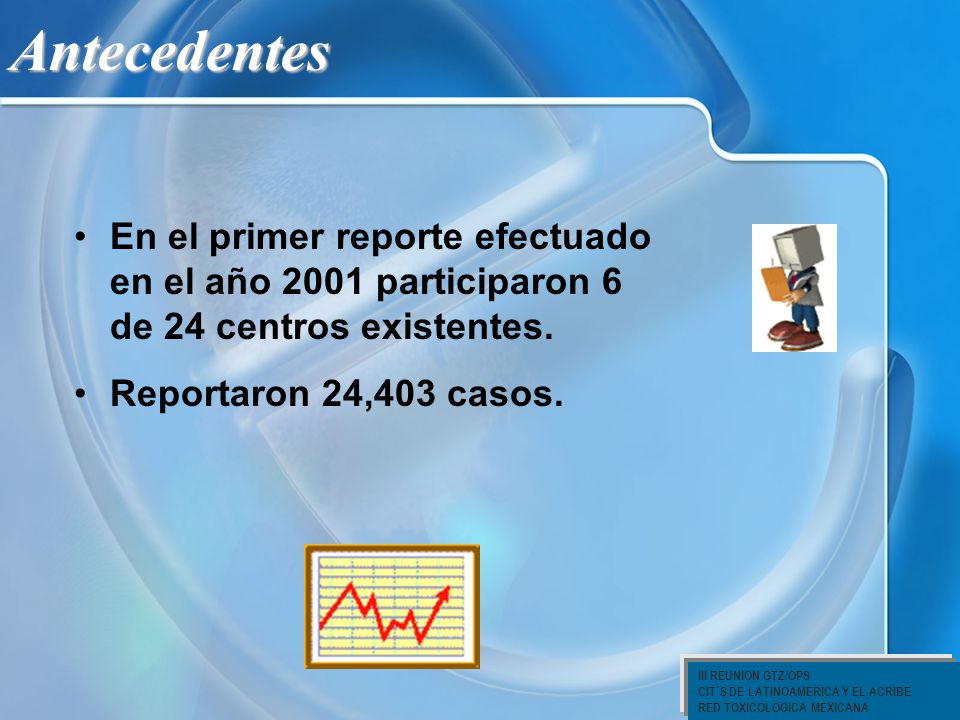 Antecedentes

• En el primer reporte efectuado en el año 2001 participaron 6 de 24 centros existentes.

• Reportaron 24,403 casos.

III REUNION GTZ/OPS
CIT´S DE LATINOAMERICA Y EL ACRIBE
RED TOXICOLOGICA MEXICANA